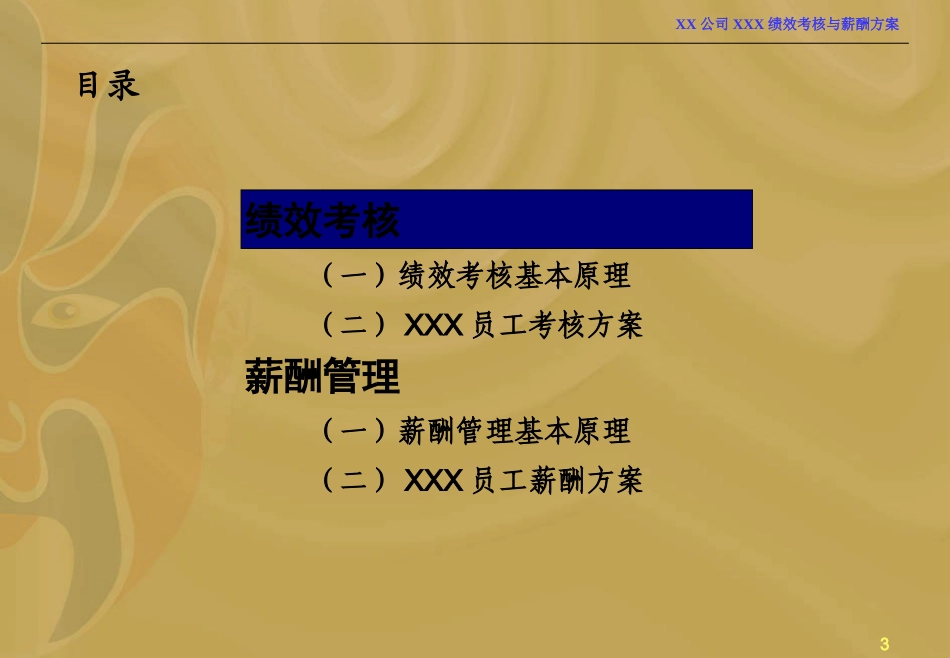 XX 公司 XXX 绩效考核与薪酬方案

目录

绩效考核

（一）绩效考核基本原理

（二）XXX 员工考核方案

薪酬管理

（一）薪酬管理基本原理

（二）XXX 员工薪酬方案

3